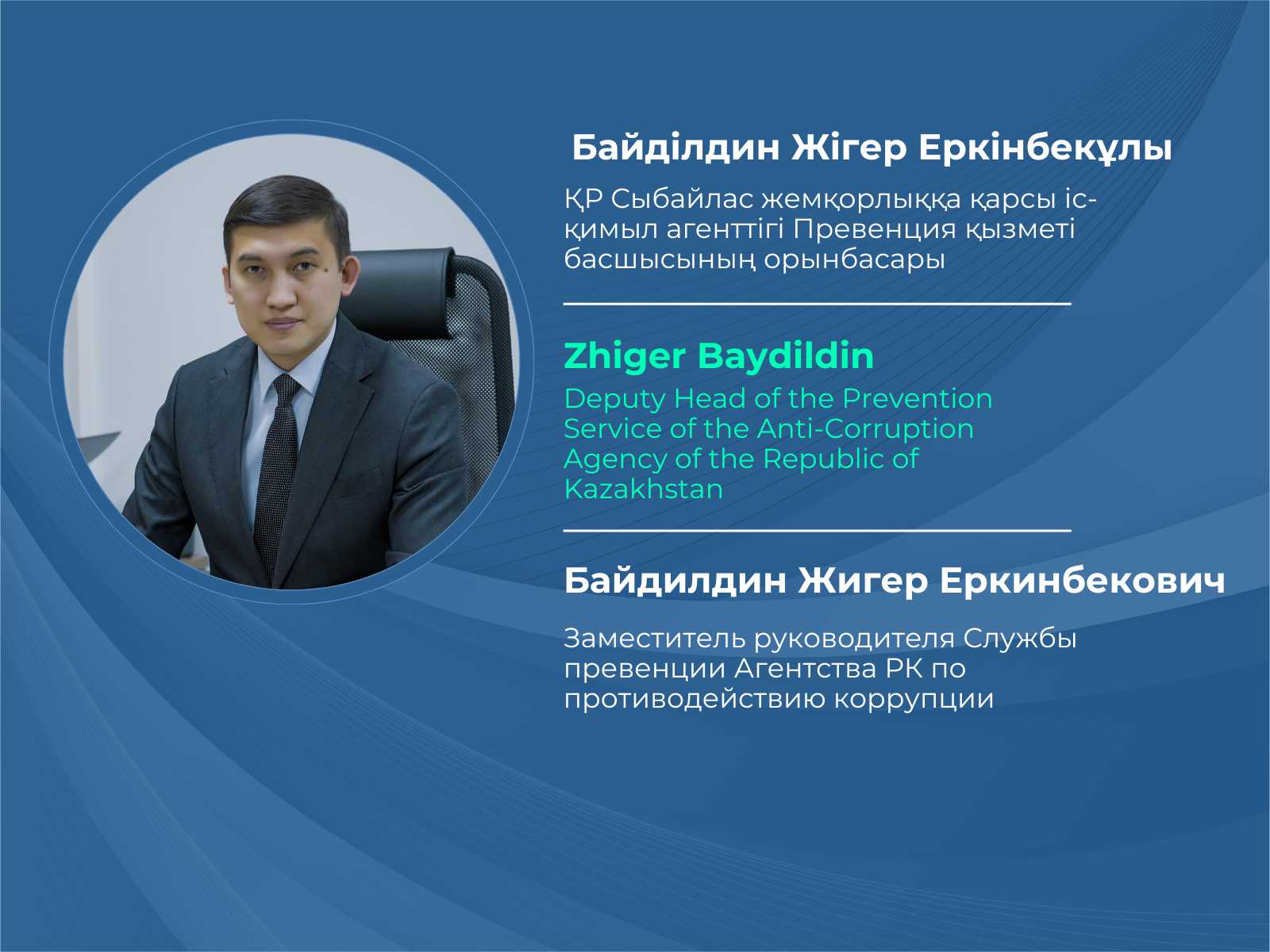 Байділдин Жігер Еркінбекұлы

ҚР Сыбайлас жемқорлыққа қарсы іс-қимыл агенттігі Превенция қызметі басшысының орынбасары

Zhiger Baydildin

Deputy Head of the Prevention Service of the Anti-Corruption Agency of the Republic of Kazakhstan

Байдилдин Жигер Еркинбекович

Заместитель руководителя Службы превенции Агентства РК по противодействию коррупции